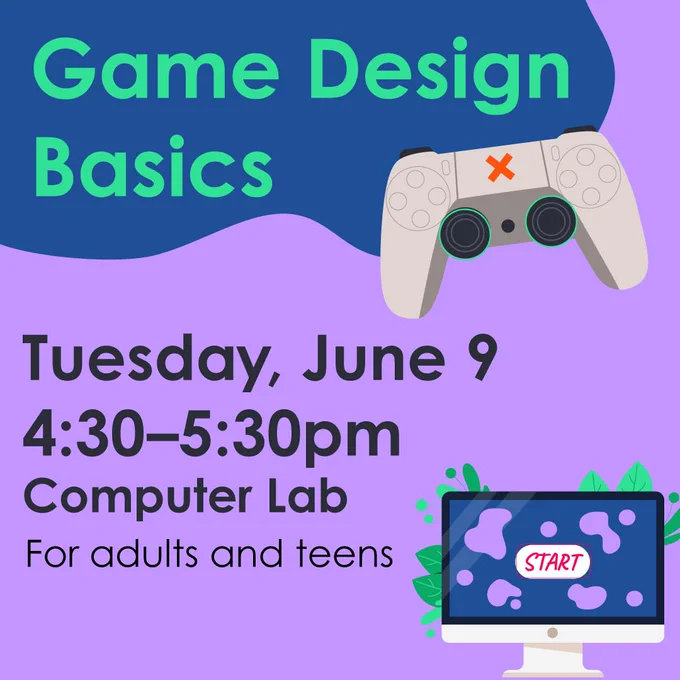 Game Design Basics

Tuesday, June 9
4:30–5:30pm
Computer Lab
For adults and teens

START